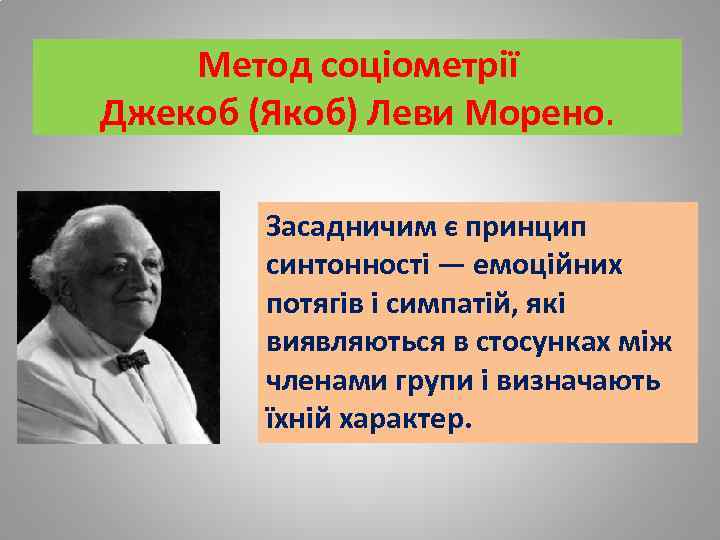 Метод соціометрії
Джекоб (Якоб) Леви Морено.

Засадничим є принцип синтонності — емоційних потягів і симпатій, які виявляються в стосунках між членами групи і визначають їхній характер.